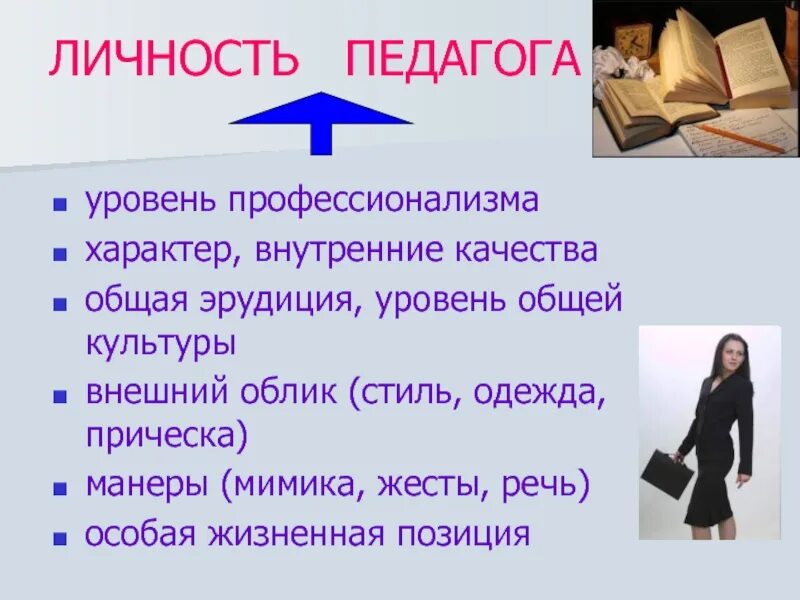 ЛИЧНОСТЬ ПЕДАГОГА

- уровень профессионализма
- характер, внутренние качества
- общая эрудиция, уровень общей культуры
- внешний облик (стиль, одежда, прическа)
- манеры (мимика, жесты, речь)
- особая жизненная позиция